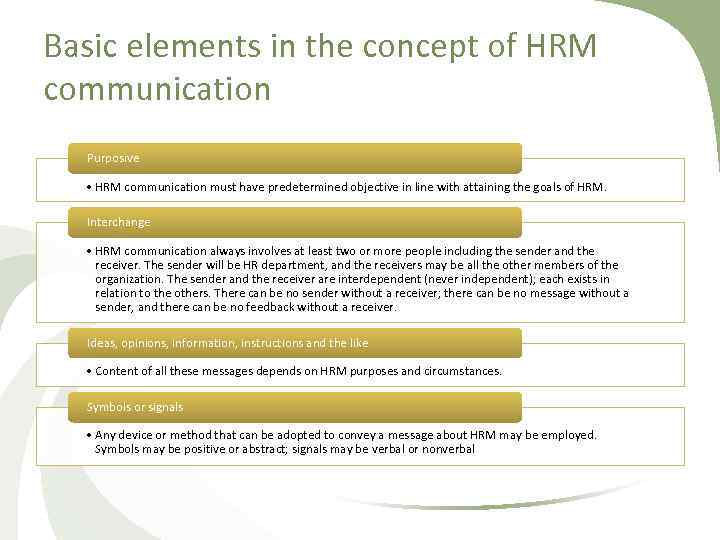 Basic elements in the concept of HRM communication

Purposive

• HRM communication must have predetermined objective in line with attaining the goals of HRM.

Interchange

• HRM communication always involves at least two or more people including the sender and the receiver. The sender will be HR department, and the receivers may be all the other members of the organization. The sender and the receiver are interdependent (never independent); each exists in relation to the others. There can be no sender without a receiver; there can be no message without a sender, and there can be no feedback without a receiver.

Ideas, opinions, information, instructions and the like

• Content of all these messages depends on HRM purposes and circumstances.

Symbols or signals

• Any device or method that can be adopted to convey a message about HRM may be employed. Symbols may be positive or abstract; signals may be verbal or nonverbal